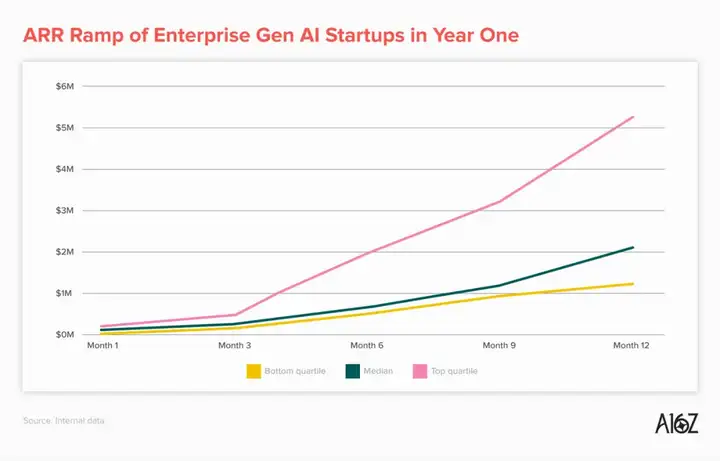 ARR Ramp of Enterprise Gen AI Startups in Year One

$6M
$5M
$4M
$3M
$2M
$1M
$0M

Month 1
Month 3
Month 6
Month 9
Month 12

Bottom quartile
Median
Top quartile

Source: Internal data

A16Z